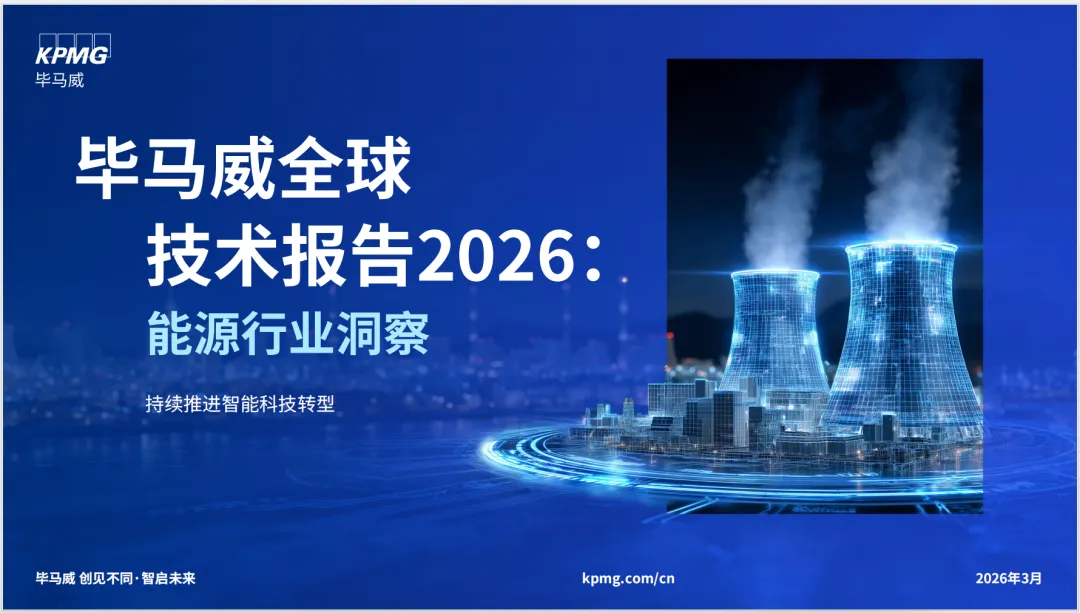 KPMG
毕马威

毕马威全球
技术报告2026：
能源行业洞察

持续推进智能科技转型

毕马威 创见不同·智启未来

kpmg.com/cn

2026年3月